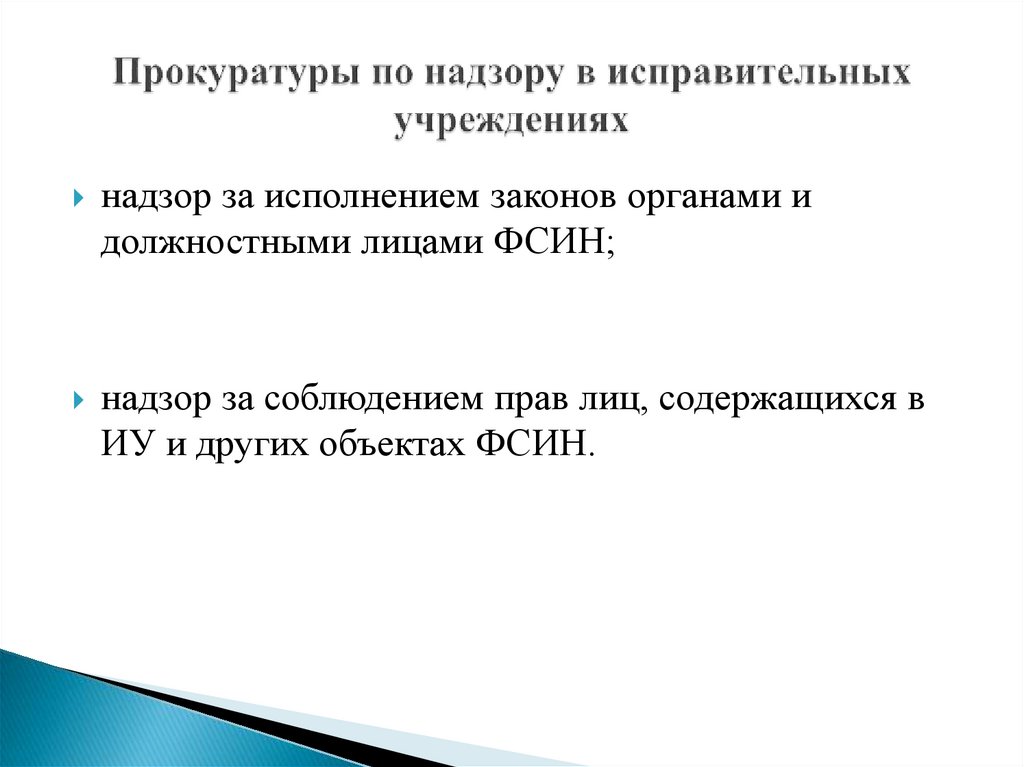 Прокуратуры по надзору в исправительных учреждениях

надзор за исполнением законов органами и должностными лицами ФСИН;

надзор за соблюдением прав лиц, содержащихся в ИУ и других объектах ФСИН.